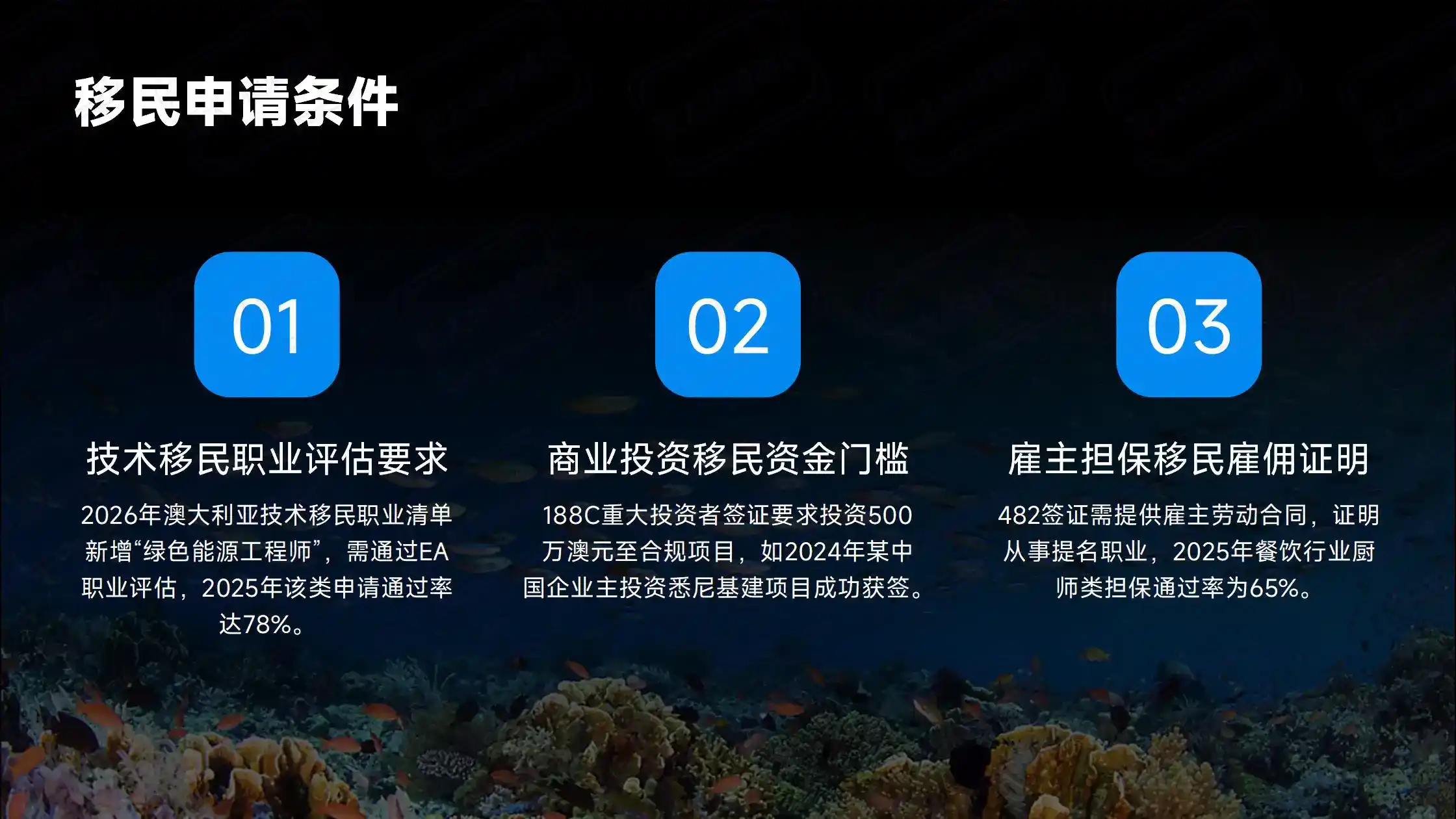 移民申请条件

01

技术移民职业评估要求

2026年澳大利亚技术移民职业清单新增“绿色能源工程师”，需通过EA职业评估，2025年该类申请通过率达78%。

02

商业投资移民资金门槛

188C重大投资者签证要求投资500万澳元至合规项目，如2024年某中国企业主投资悉尼基建项目成功获签。

03

雇主担保移民雇佣证明

482签证需提供雇主劳动合同，证明从事提名职业，2025年餐饮行业厨师类担保通过率为65%。